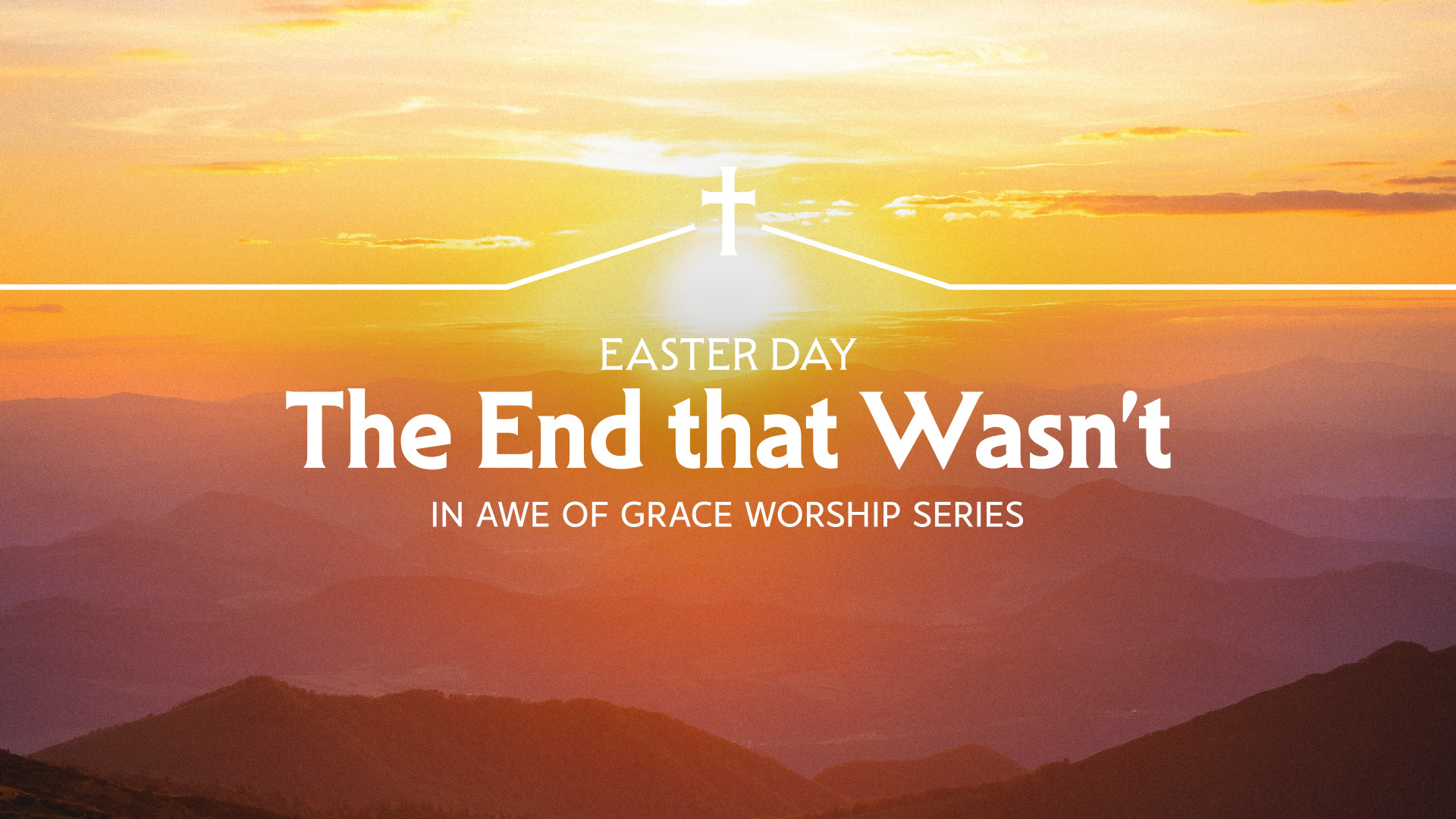 EASTER DAY
The End that Wasn't
IN AWE OF GRACE WORSHIP SERIES